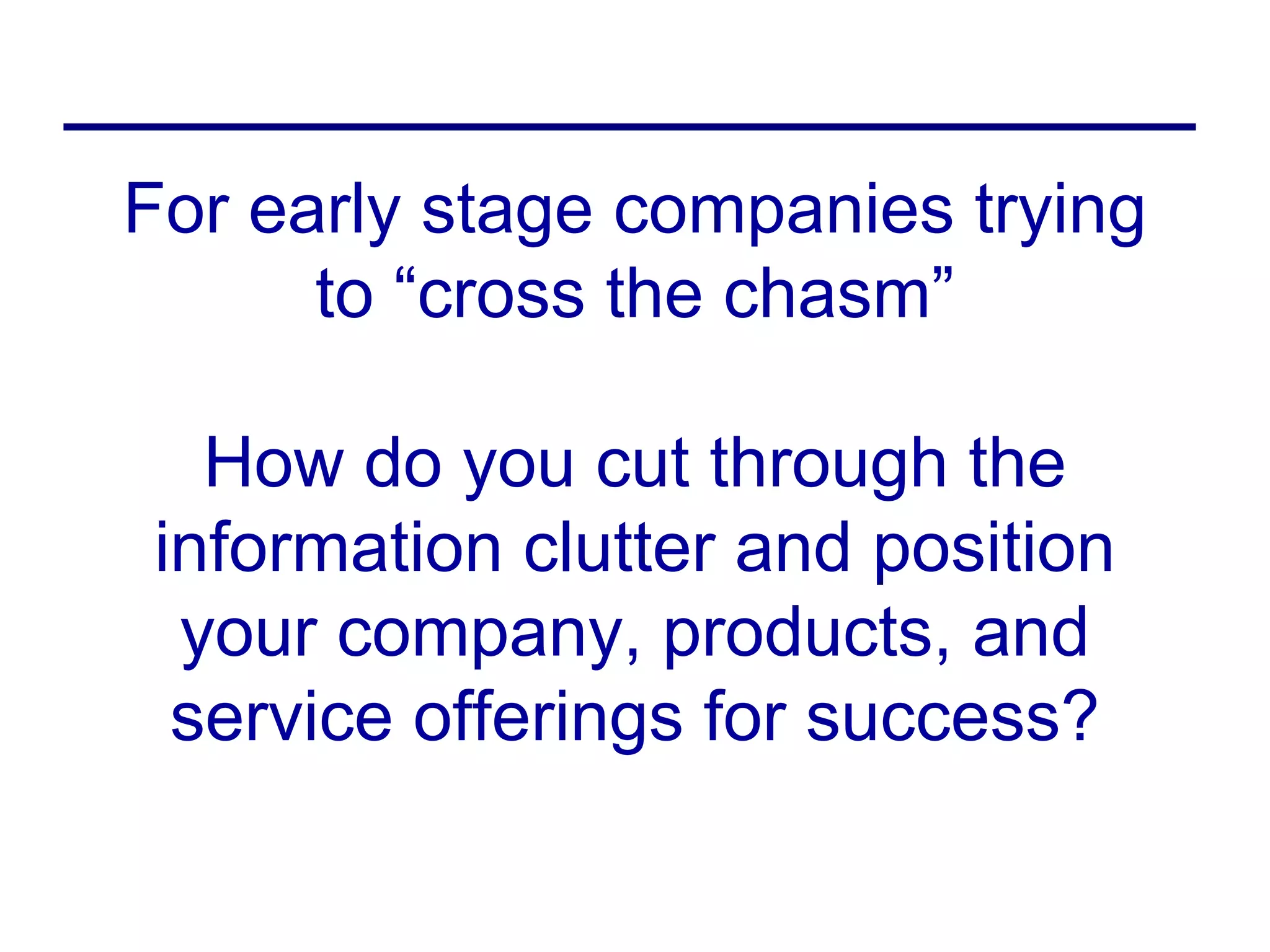 For early stage companies trying to “cross the chasm”

How do you cut through the information clutter and position your company, products, and service offerings for success?